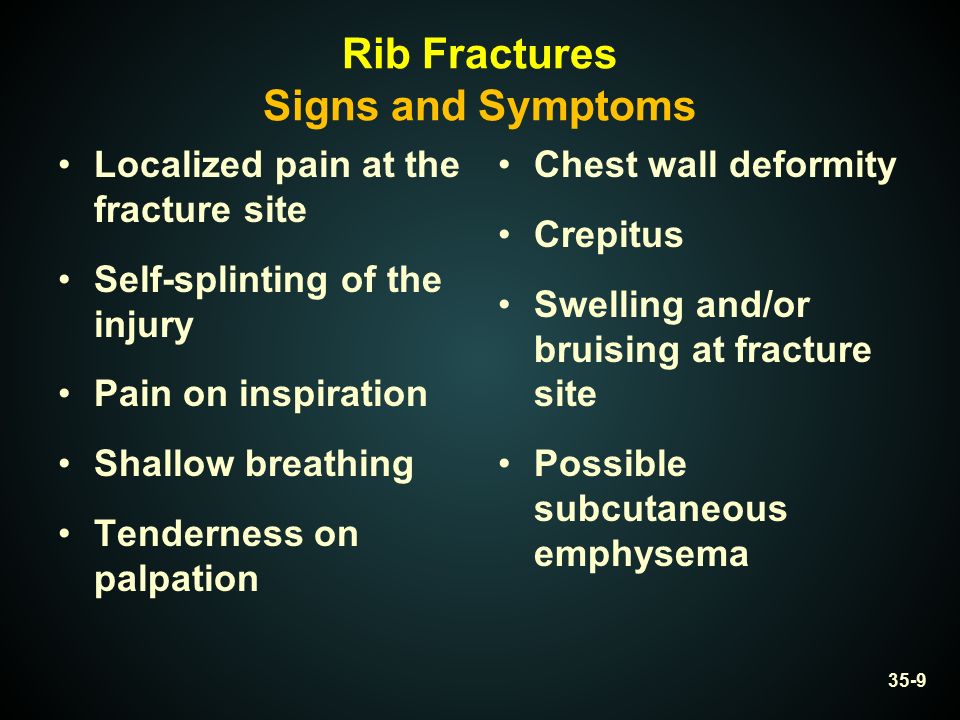 Rib Fractures
Signs and Symptoms

• Localized pain at the fracture site

• Self-splinting of the injury

• Pain on inspiration

• Shallow breathing

• Tenderness on palpation

• Chest wall deformity

• Crepitus

• Swelling and/or bruising at fracture site

• Possible subcutaneous emphysema

35-9